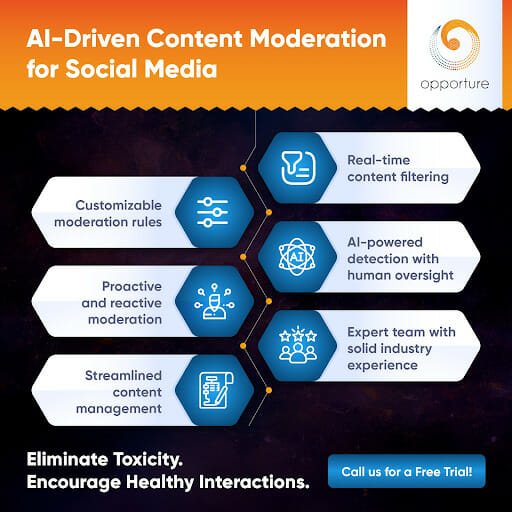 AI-Driven Content Moderation for Social Media

opporture

Real-time content filtering

Customizable moderation rules

AI

AI-powered detection with human oversight

Proactive and reactive moderation

Expert team with solid industry experience

Streamlined content management

Eliminate Toxicity.
Encourage Healthy Interactions.

Call us for a Free Trial!